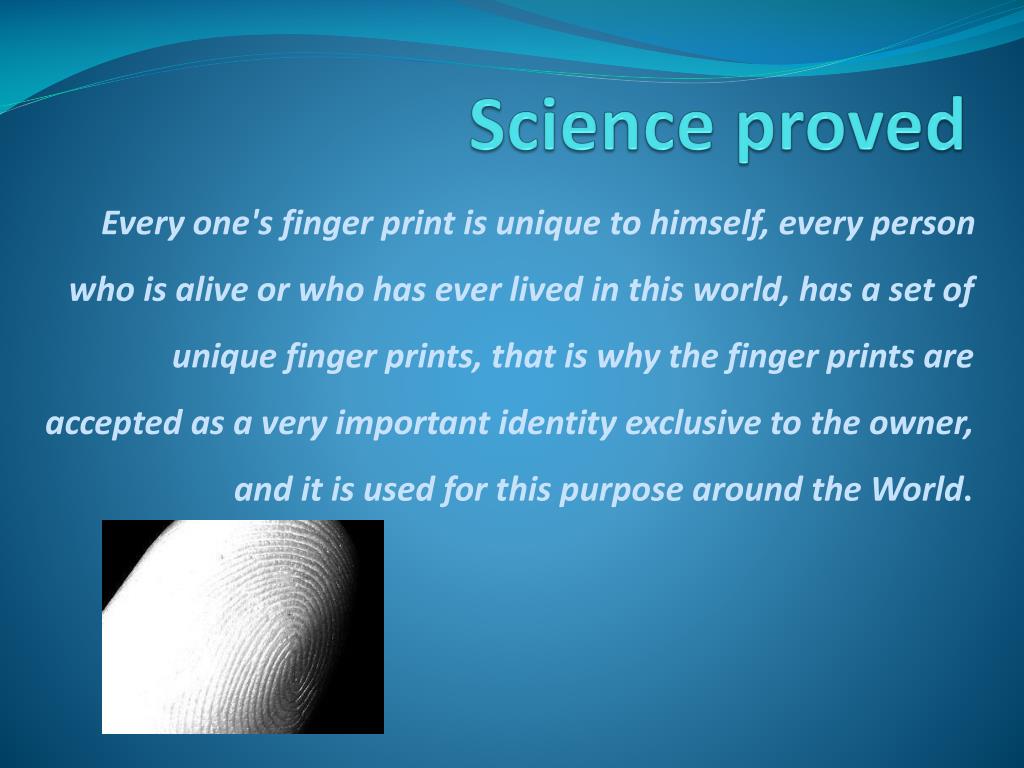 Science proved

Every one's finger print is unique to himself, every person who is alive or who has ever lived in this world, has a set of unique finger prints, that is why the finger prints are accepted as a very important identity exclusive to the owner, and it is used for this purpose around the World.